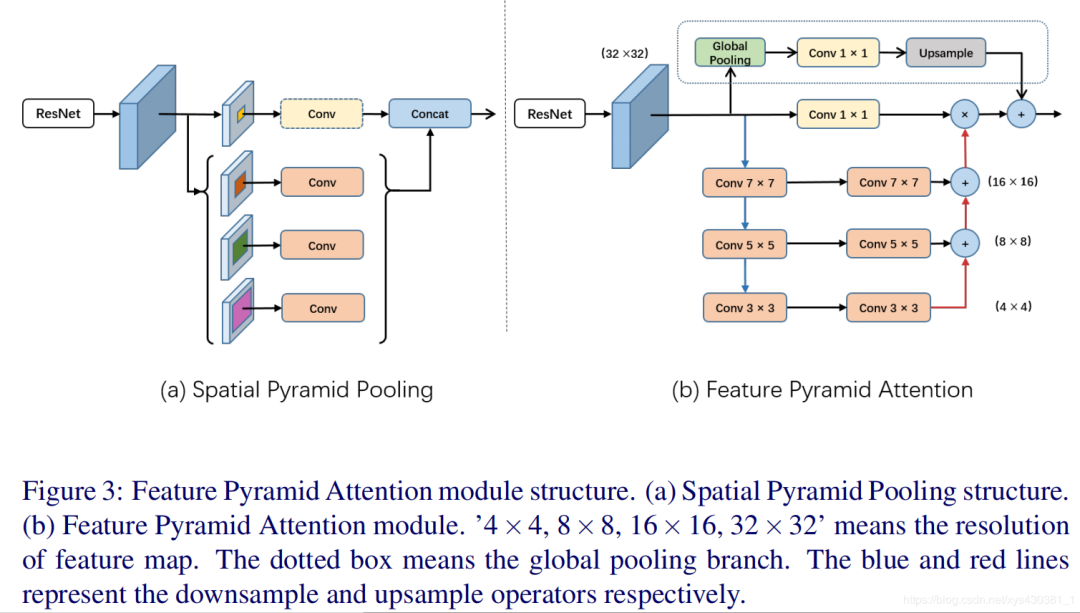 ResNet

Conv

Concat

Conv

Conv

Conv

(a) Spatial Pyramid Pooling

(32 ×32)

Global Pooling

Conv 1 × 1

Upsample

ResNet

Conv 1 × 1

×

+

Conv 7 × 7

Conv 7 × 7

+

(16 × 16)

Conv 5 × 5

Conv 5 × 5

+

(8 × 8)

Conv 3 × 3

Conv 3 × 3

(4 × 4)

(b) Feature Pyramid Attention

Figure 3: Feature Pyramid Attention module structure. (a) Spatial Pyramid Pooling structure. (b) Feature Pyramid Attention module. '$4 \times 4$, $8 \times 8$, $16 \times 16$, $32 \times 32$' means the resolution of feature map. The dotted box means the global pooling branch. The blue and red lines represent the downsample and upsample operators respectively.

https://blog.csdn.net/xys430381_1